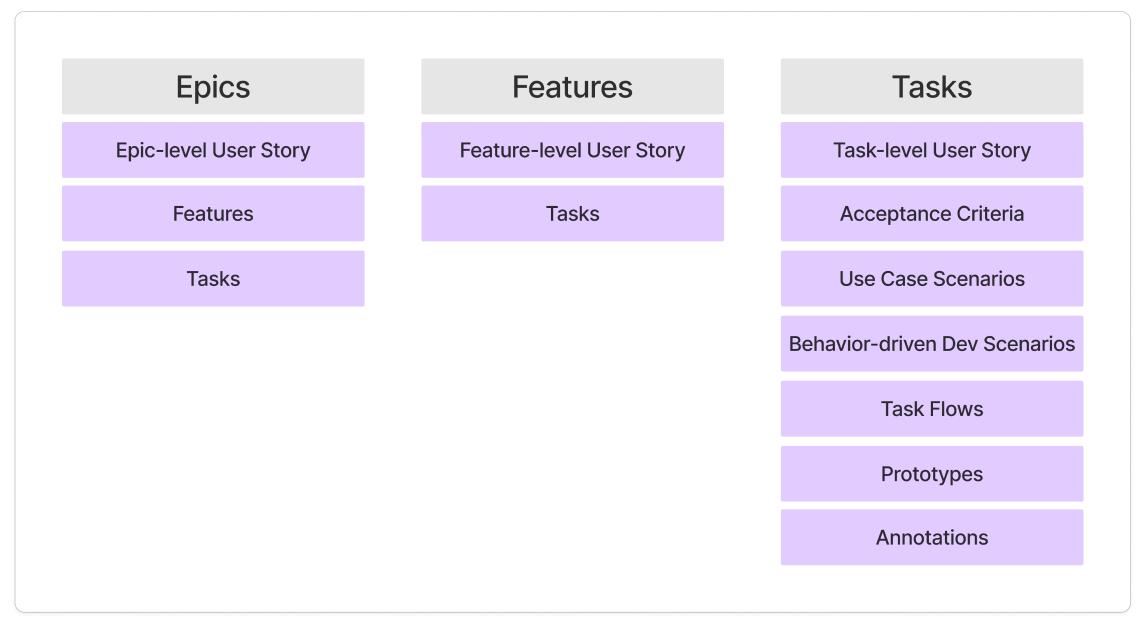 Epics

Epic-level User Story

Features

Tasks

Features

Feature-level User Story

Tasks

Tasks

Task-level User Story

Acceptance Criteria

Use Case Scenarios

Behavior-driven Dev Scenarios

Task Flows

Prototypes

Annotations